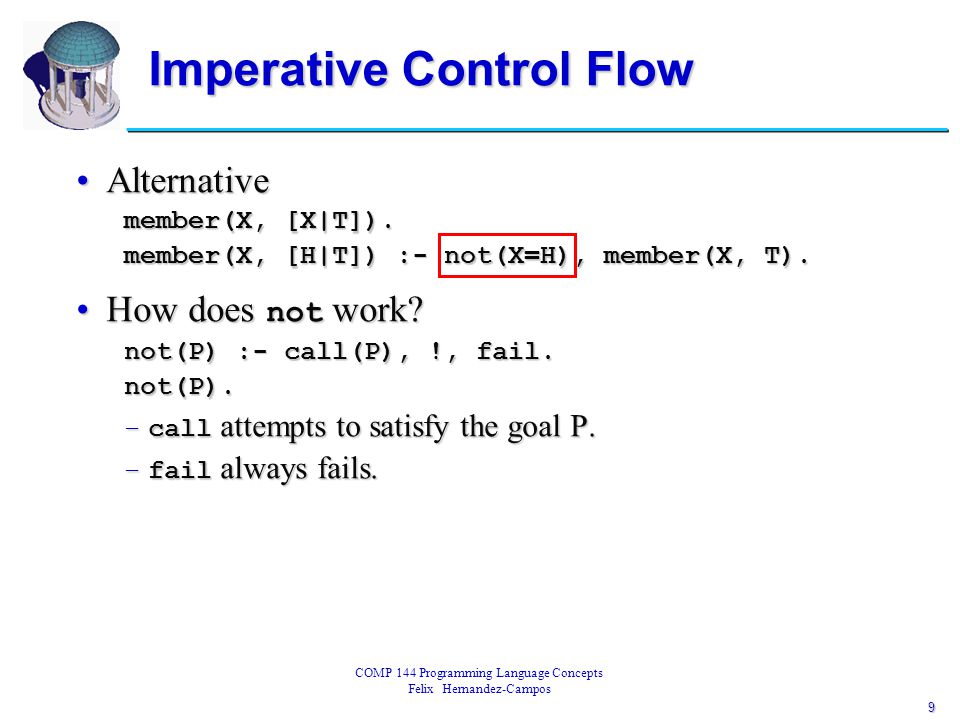 Imperative Control Flow

• Alternative

member(X, [X|T]).
member(X, [H|T]) :- not(X=H), member(X, T).

• How does not work?

not(P) :- call(P), !, fail.
not(P).

– call attempts to satisfy the goal P.
– fail always fails.

COMP 144 Programming Language Concepts
Felix Hernandez-Campos

9